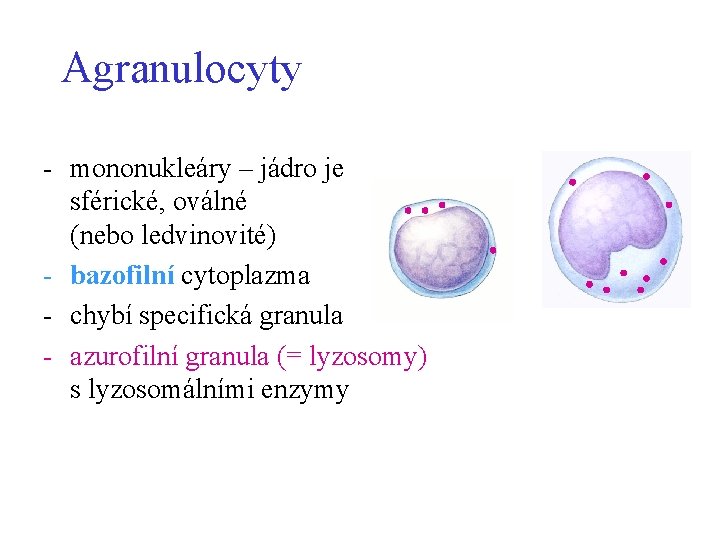 Agranulocyty

- mononukleáry – jádro je sférické, oválné (nebo ledvinovité)
- bazofilní cytoplazma
- chybí specifická granula
- azurofilní granula (= lyzosomy) s lyzosomálními enzymy